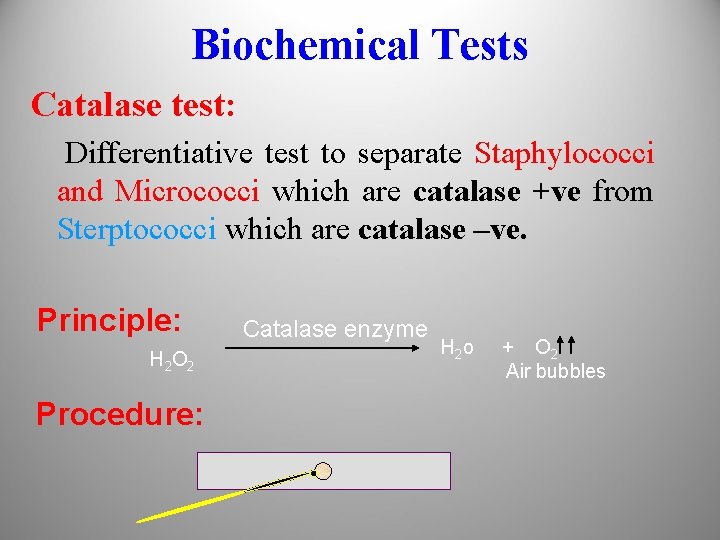 Biochemical Tests

Catalase test:

Differentiative test to separate Staphylococci and Micrococci which are catalase +ve from Sterptococci which are catalase –ve.

Principle:

$H_2O_2 \xrightarrow{\text{Catalase enzyme}} H_2o + O_2\uparrow\uparrow$

Air bubbles

Procedure: